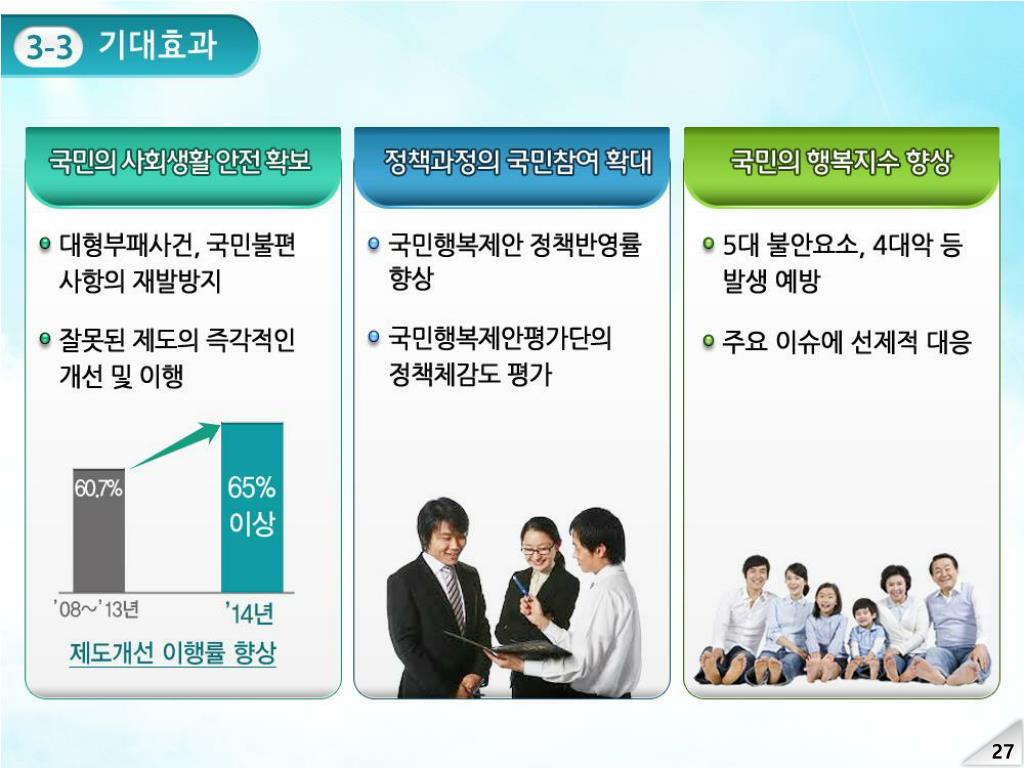 3-3 기대효과

국민의 사회생활 안전 확보

대형부패사건, 국민불편 사항의 재발방지

잘못된 제도의 즉각적인 개선 및 이행

60.7%

65% 이상

'08~'13년

'14년

제도개선 이행률 향상

정책과정의 국민참여 확대

국민행복제안 정책반영률 향상

국민행복제안평가단의 정책체감도 평가

국민의 행복지수 향상

5대 불안요소, 4대악 등 발생 예방

주요 이슈에 선제적 대응

27